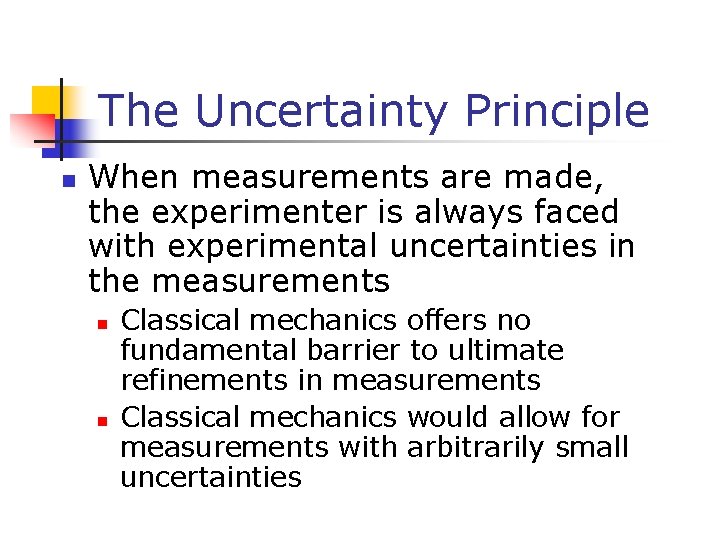 The Uncertainty Principle

When measurements are made, the experimenter is always faced with experimental uncertainties in the measurements

Classical mechanics offers no fundamental barrier to ultimate refinements in measurements

Classical mechanics would allow for measurements with arbitrarily small uncertainties